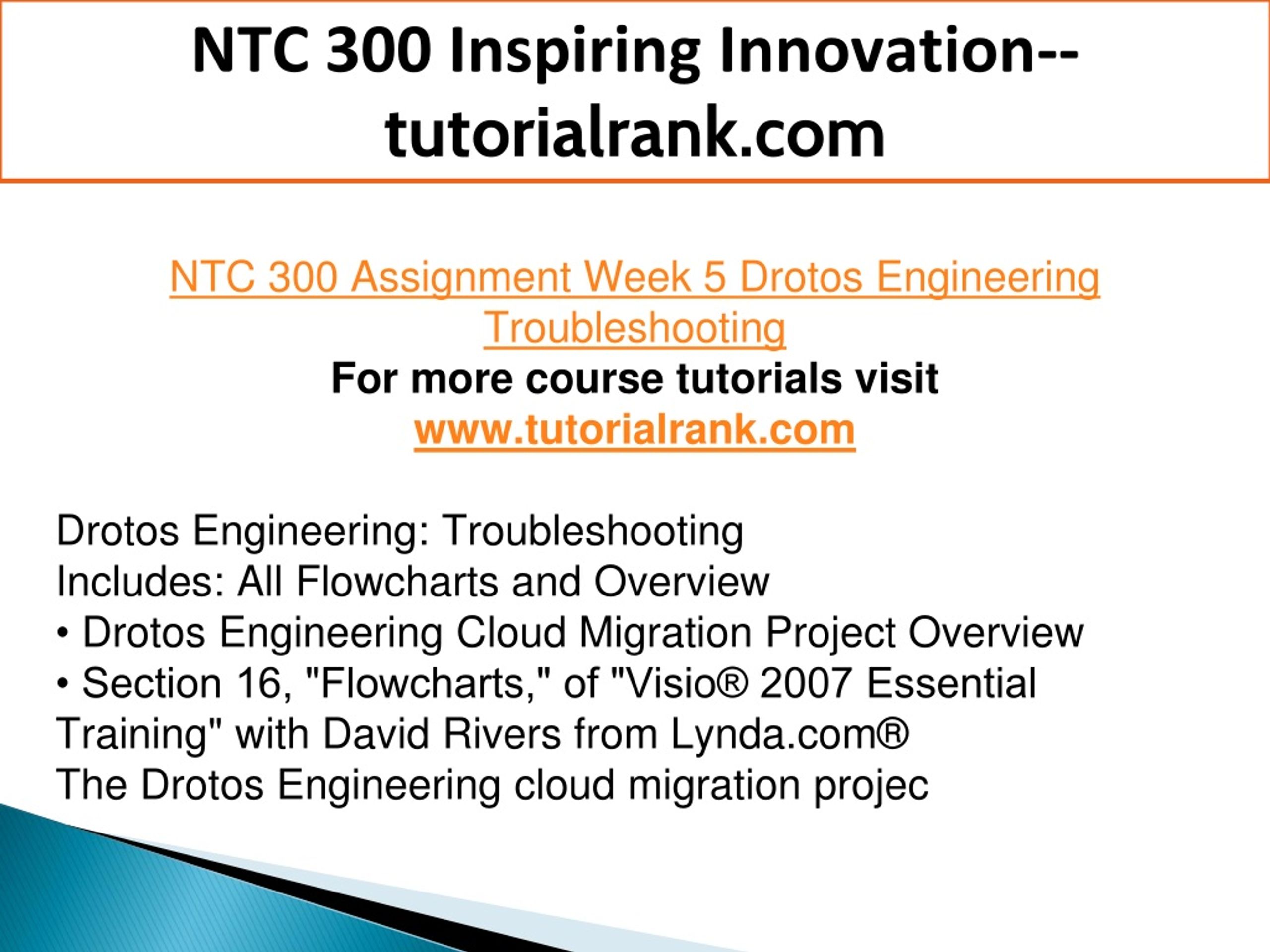 NTC 300 Inspiring Innovation--tutorialrank.com

NTC 300 Assignment Week 5 Drotos Engineering Troubleshooting
For more course tutorials visit
www.tutorialrank.com

Drotos Engineering: Troubleshooting
Includes: All Flowcharts and Overview
• Drotos Engineering Cloud Migration Project Overview
• Section 16, "Flowcharts," of "Visio® 2007 Essential Training" with David Rivers from Lynda.com®
The Drotos Engineering cloud migration projec